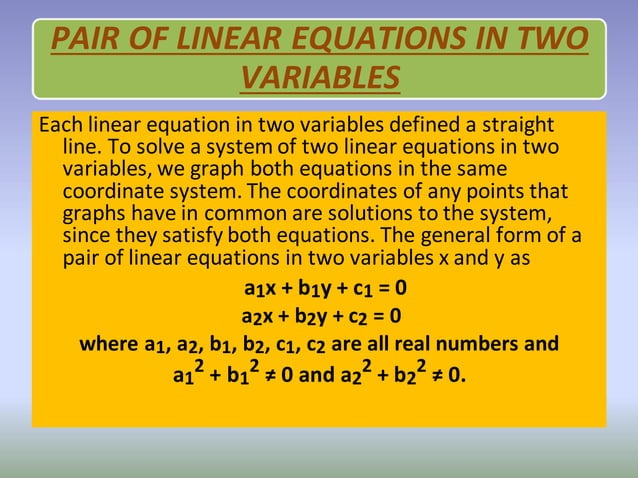 PAIR OF LINEAR EQUATIONS IN TWO VARIABLES

Each linear equation in two variables defined a straight line. To solve a system of two linear equations in two variables, we graph both equations in the same coordinate system. The coordinates of any points that graphs have in common are solutions to the system, since they satisfy both equations. The general form of a pair of linear equations in two variables x and y as

$a_1x + b_1y + c_1 = 0$

$a_2x + b_2y + c_2 = 0$

where $a_1$, $a_2$, $b_1$, $b_2$, $c_1$, $c_2$ are all real numbers and $a_1^2 + b_1^2 \neq 0$ and $a_2^2 + b_2^2 \neq 0$.